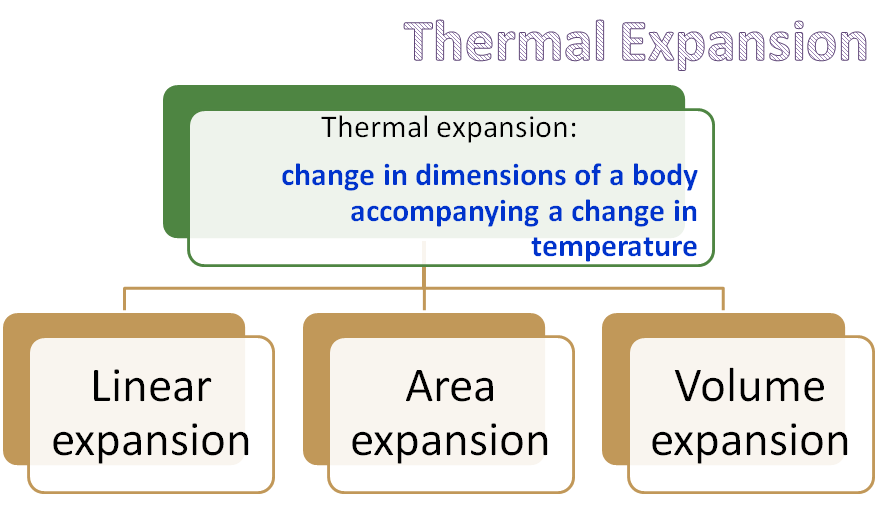 Thermal Expansion

Thermal expansion:

change in dimensions of a body accompanying a change in temperature

Linear expansion

Area expansion

Volume expansion